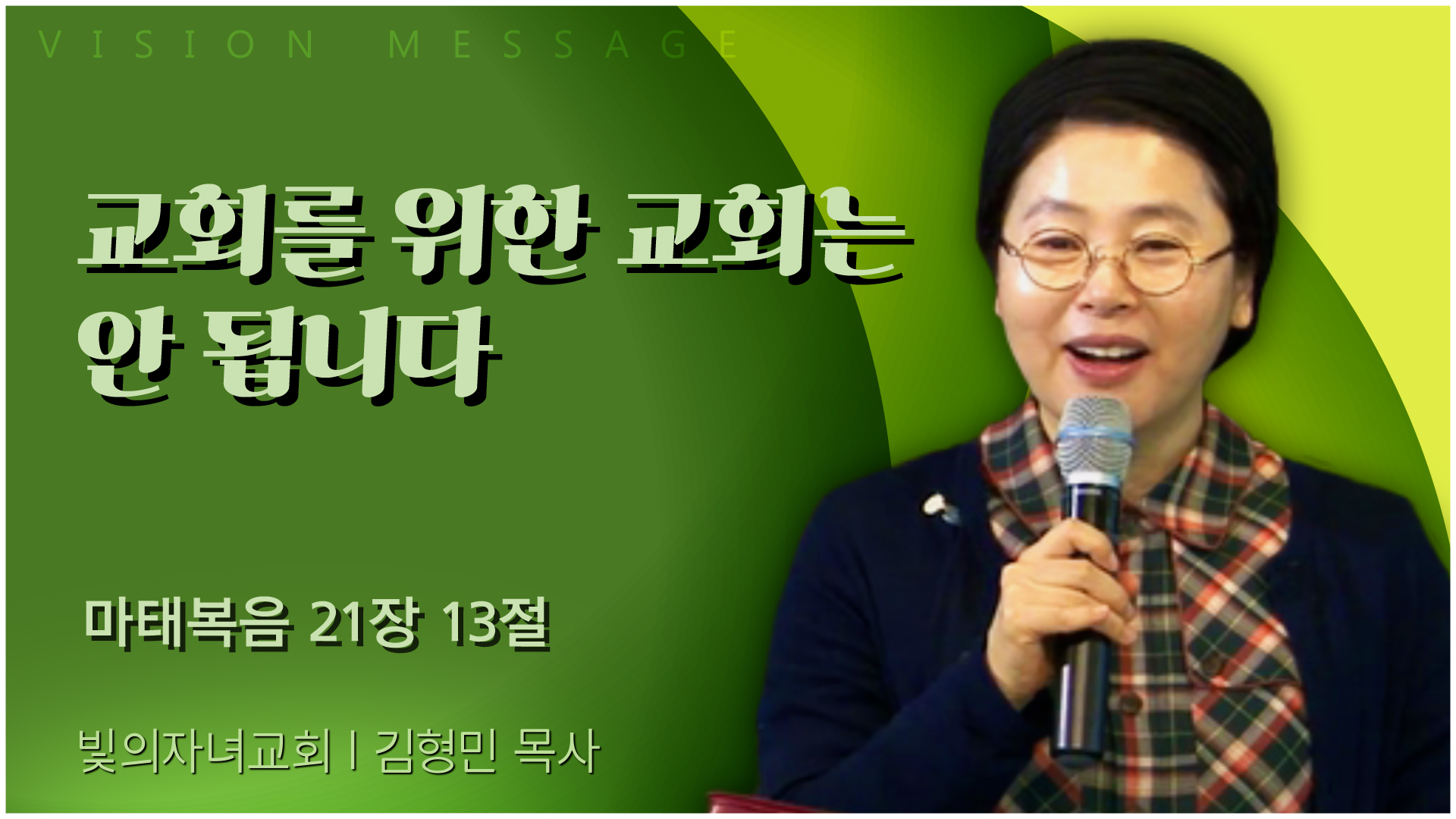 VISION MESSAGE

교회를 위한 교회는 안 됩니다

마태복음 21장 13절

빛의자녀교회 | 김형민 목사